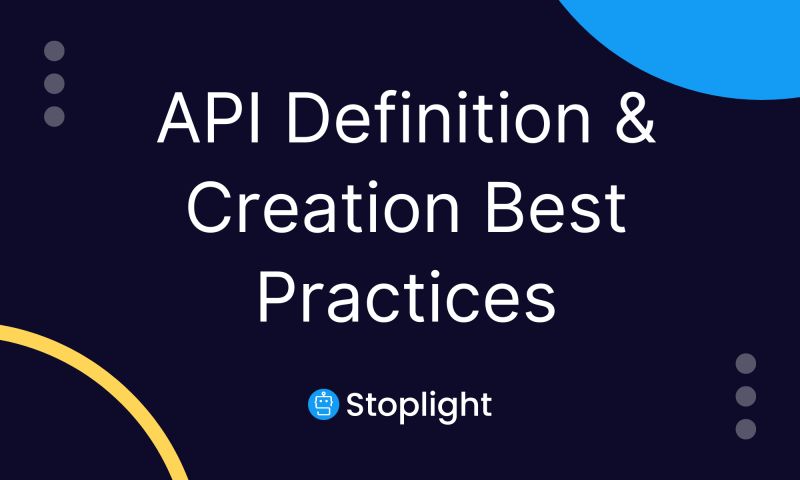 API Definition & Creation Best Practices

Stoplight